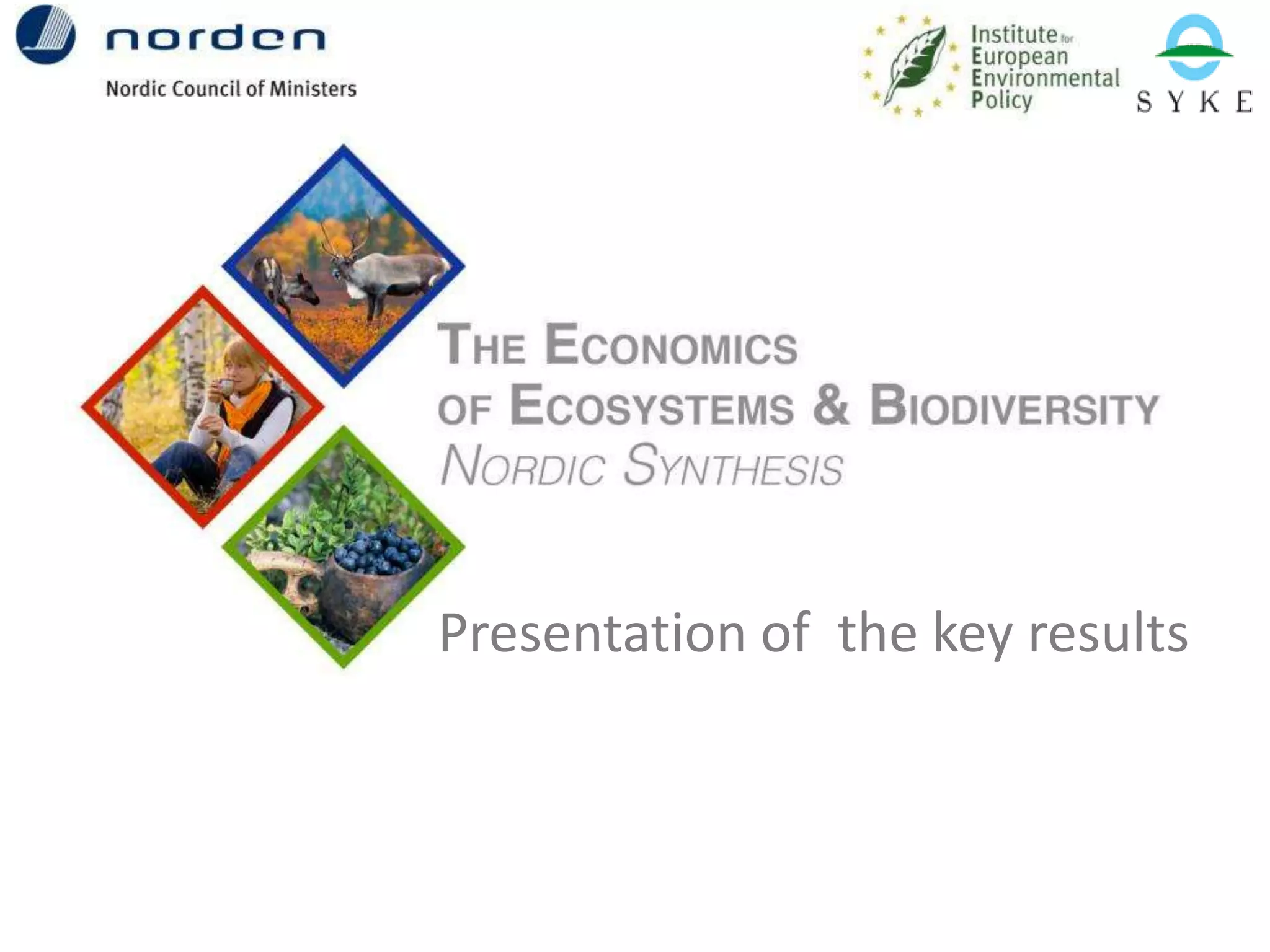 norden
Nordic Council of Ministers

Institute for European Environmental Policy

SYKE

THE ECONOMICS OF ECOSYSTEMS & BIODIVERSITY
NORDIC SYNTHESIS

Presentation of the key results